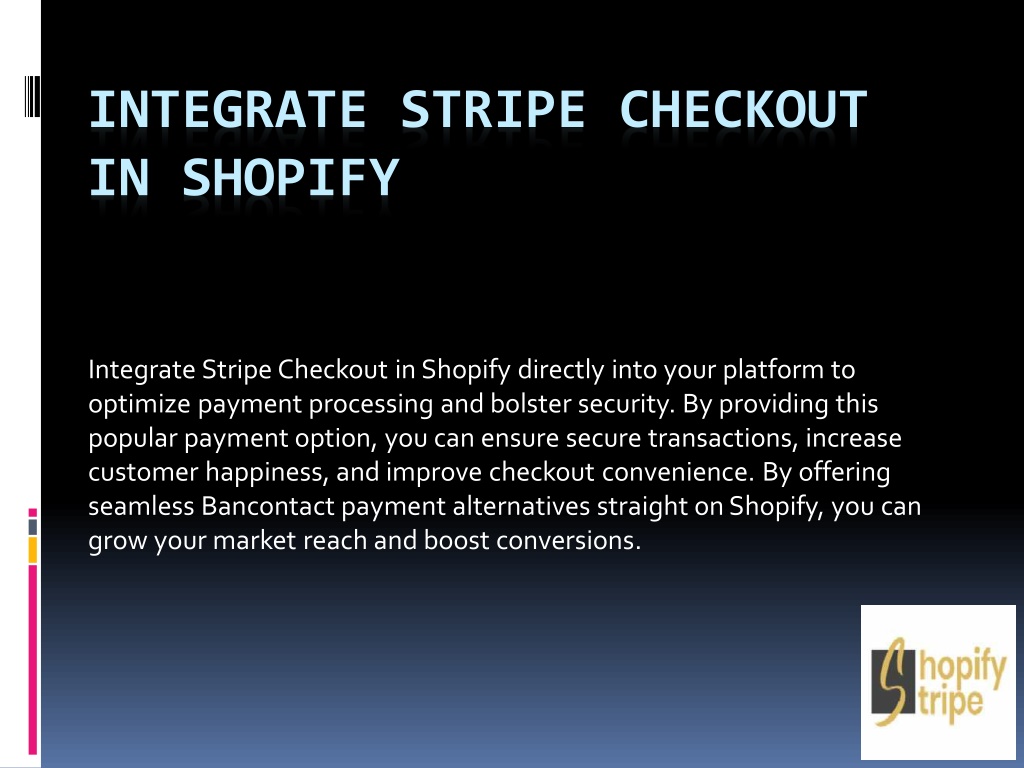 INTEGRATE STRIPE CHECKOUT IN SHOPIFY

Integrate Stripe Checkout in Shopify directly into your platform to optimize payment processing and bolster security. By providing this popular payment option, you can ensure secure transactions, increase customer happiness, and improve checkout convenience. By offering seamless Bancontact payment alternatives straight on Shopify, you can grow your market reach and boost conversions.

Shopify Stripe